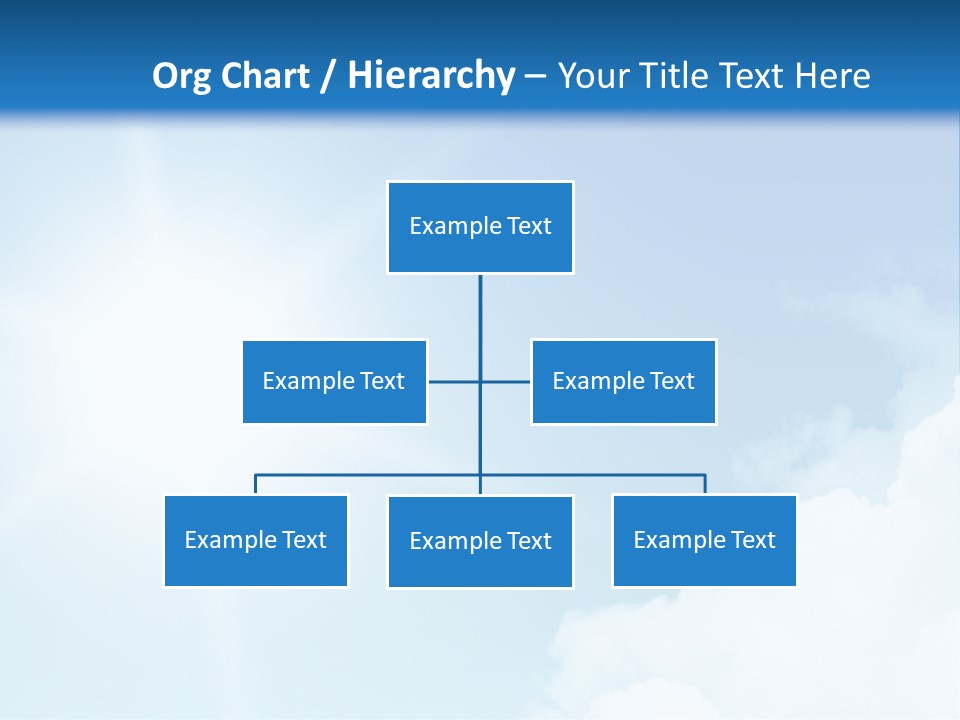 Org Chart / Hierarchy – Your Title Text Here

Example Text

Example Text

Example Text

Example Text

Example Text

Example Text